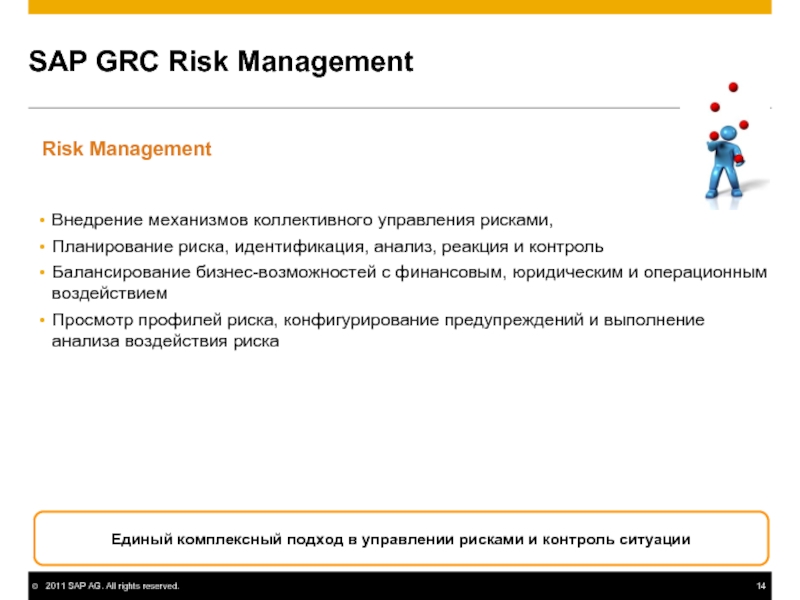 SAP GRC Risk Management

Risk Management

• Внедрение механизмов коллективного управления рисками,
• Планирование риска, идентификация, анализ, реакция и контроль
• Балансирование бизнес-возможностей с финансовым, юридическим и операционным воздействием
• Просмотр профилей риска, конфигурирование предупреждений и выполнение анализа воздействия риска

Единый комплексный подход в управлении рисками и контроль ситуации

© 2011 SAP AG. All rights reserved. 14